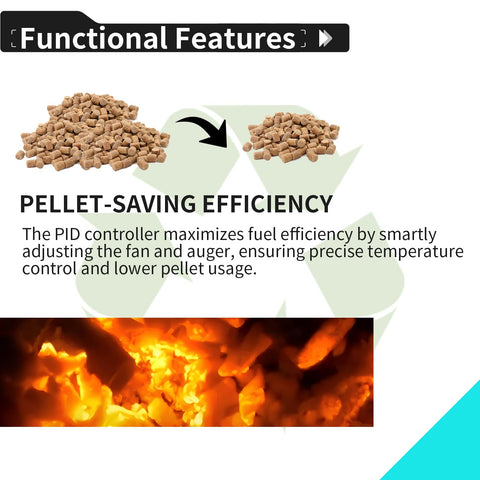 Functional Features

PELLET-SAVING EFFICIENCY

The PID controller maximizes fuel efficiency by smartly adjusting the fan and auger, ensuring precise temperature control and lower pellet usage.